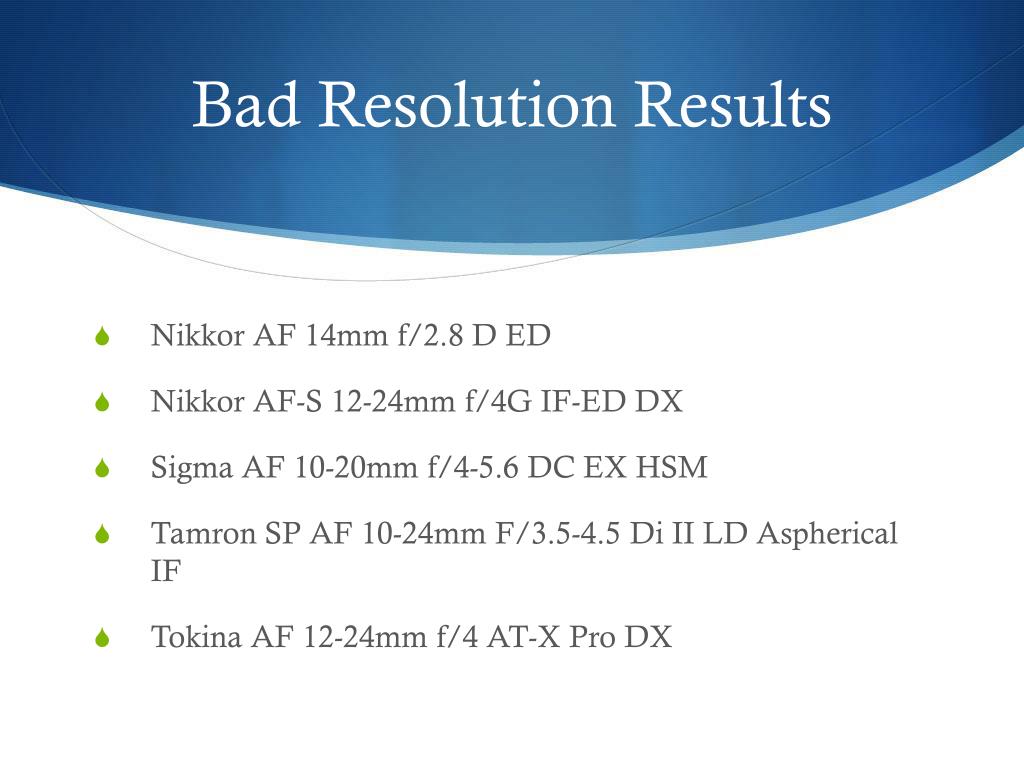 Bad Resolution Results

Nikkor AF 14mm f/2.8 D ED

Nikkor AF-S 12-24mm f/4G IF-ED DX

Sigma AF 10-20mm f/4-5.6 DC EX HSM

Tamron SP AF 10-24mm F/3.5-4.5 Di II LD Aspherical IF

Tokina AF 12-24mm f/4 AT-X Pro DX